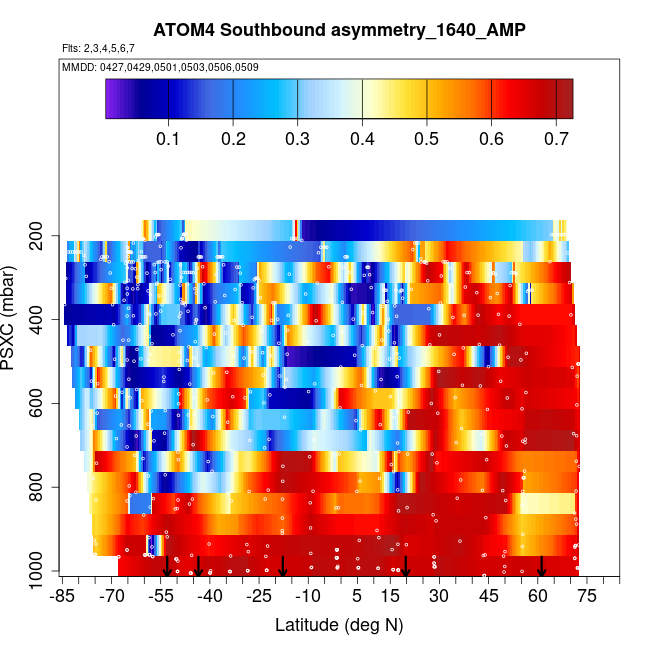 ATOM4 Southbound asymmetry_1640_AMP

Flts: 2,3,4,5,6,7

MMDD: 0427,0429,0501,0503,0506,0509

0.1 0.2 0.3 0.4 0.5 0.6 0.7

PSXC (mbar)

200
400
600
800
1000

-85 -70 -55 -40 -25 -10 5 15 30 45 60 75

Latitude (deg N)